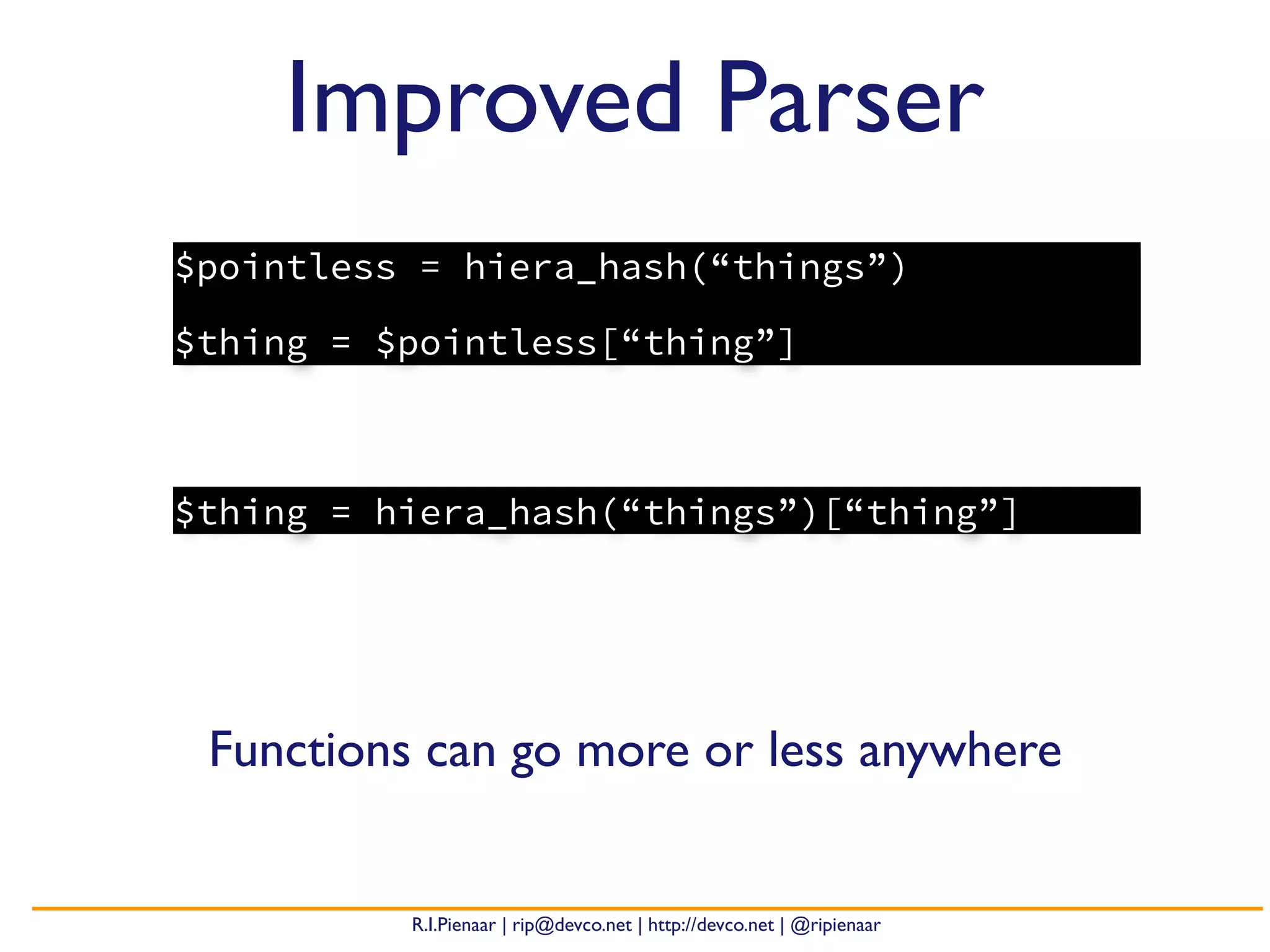 Improved Parser

$pointless = hiera_hash(“things”)

$thing = $pointless[“thing”]

$thing = hiera_hash(“things”)[“thing”]

Functions can go more or less anywhere

R.I.Pienaar | rip@devco.net | http://devco.net | @ripienaar